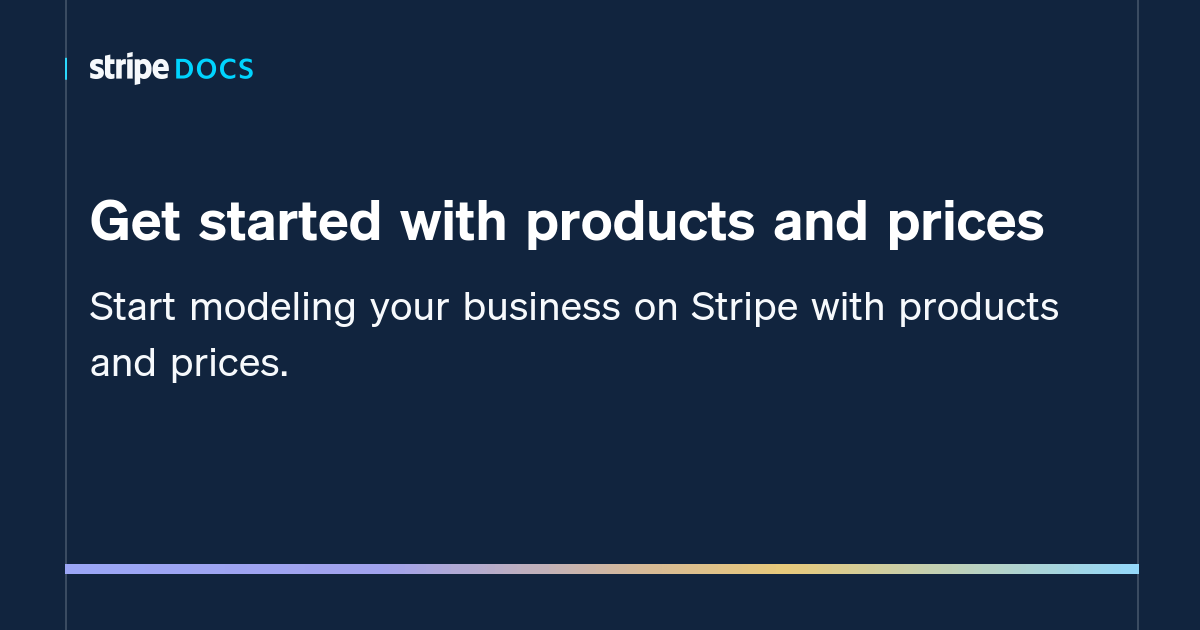 stripe DOCS

Get started with products and prices

Start modeling your business on Stripe with products and prices.